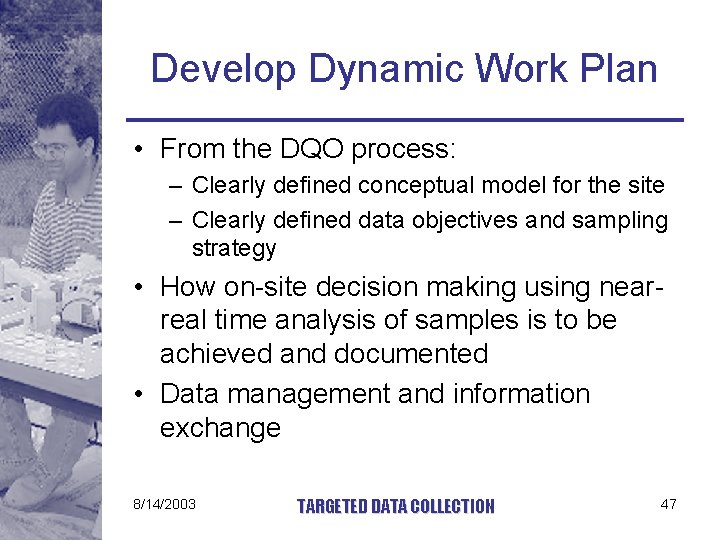 Develop Dynamic Work Plan

• From the DQO process:
– Clearly defined conceptual model for the site
– Clearly defined data objectives and sampling strategy

• How on-site decision making using near-real time analysis of samples is to be achieved and documented

• Data management and information exchange

8/14/2003 TARGETED DATA COLLECTION 47